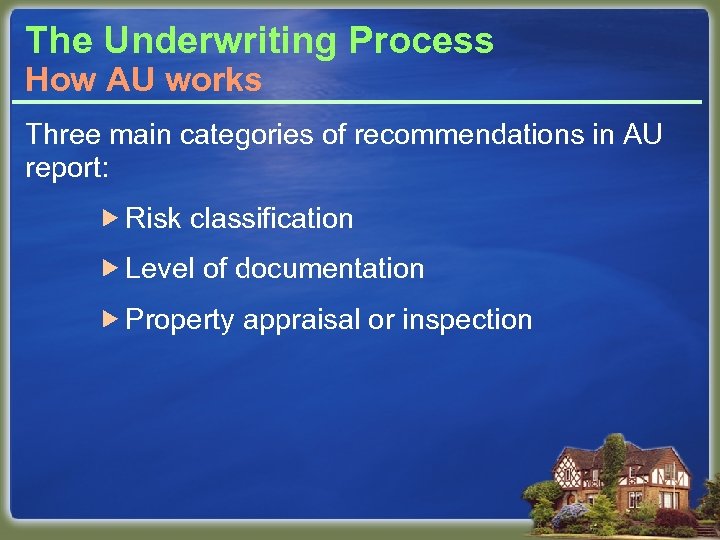 The Underwriting Process
How AU works

Three main categories of recommendations in AU report:

▶ Risk classification

▶ Level of documentation

▶ Property appraisal or inspection